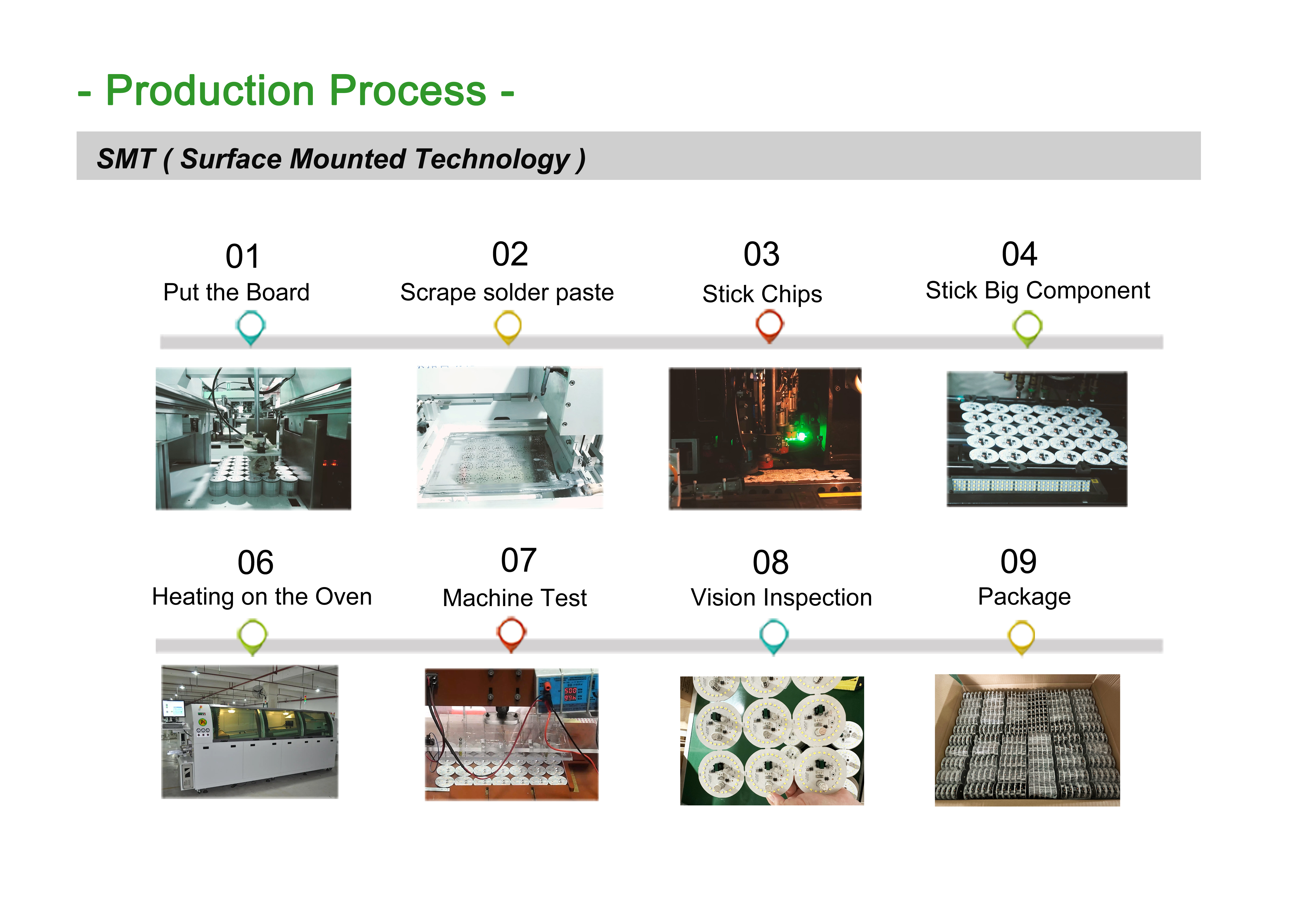 - Production Process -

SMT ( Surface Mounted Technology )

01
Put the Board

02
Scrape solder paste

03
Stick Chips

04
Stick Big Component

06
Heating on the Oven

07
Machine Test

08
Vision Inspection

09
Package